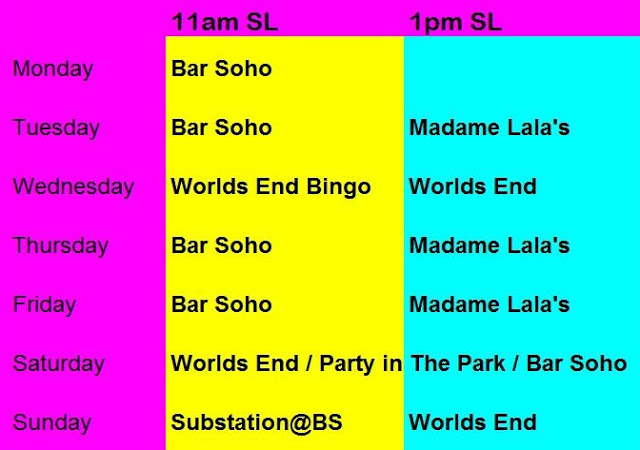 |  | 11am SL | 1pm SL |
|---|---|---|
| Monday | Bar Soho |  |
| Tuesday | Bar Soho | Madame Lala's |
| Wednesday | Worlds End Bingo | Worlds End |
| Thursday | Bar Soho | Madame Lala's |
| Friday | Bar Soho | Madame Lala's |
| Saturday | Worlds End / Party in | The Park / Bar Soho |
| Sunday | Substation@BS | Worlds End |